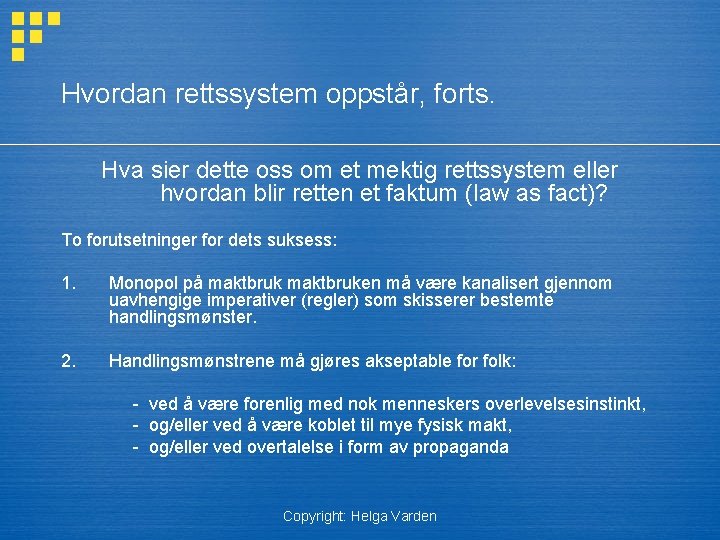 Hvordan rettssystem oppstår, forts.

Hva sier dette oss om et mektig rettssystem eller hvordan blir retten et faktum (law as fact)?

To forutsetninger for dets suksess:

1. Monopol på maktbruk maktbruken må være kanalisert gjennom uavhengige imperativer (regler) som skisserer bestemte handlingsmønster.

2. Handlingsmønstrene må gjøres akseptable for folk:

- ved å være forenlig med nok menneskers overlevelsesinstinkt,
- og/eller ved å være koblet til mye fysisk makt,
- og/eller ved overtalelse i form av propaganda

Copyright: Helga Varden